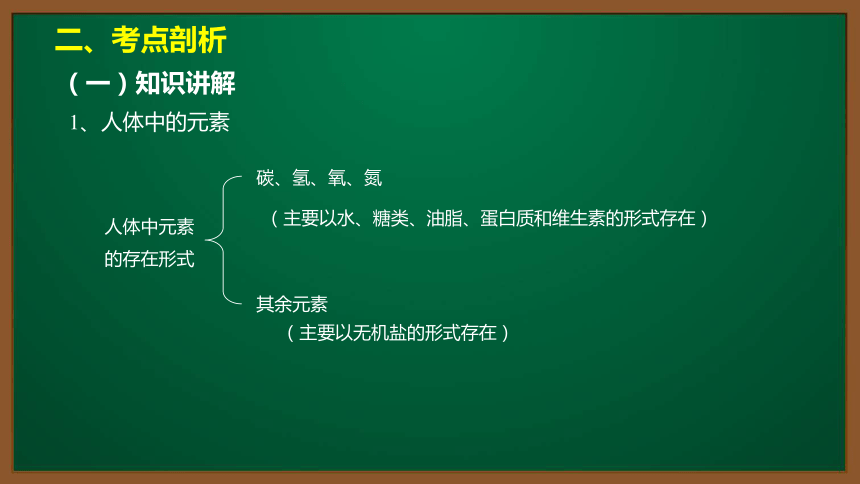 二、考点剖析

（一）知识讲解

1、人体中的元素

人体中元素的存在形式

碳、氢、氧、氮

（主要以水、糖类、油脂、蛋白质和维生素的形式存在）

其余元素

（主要以无机盐的形式存在）